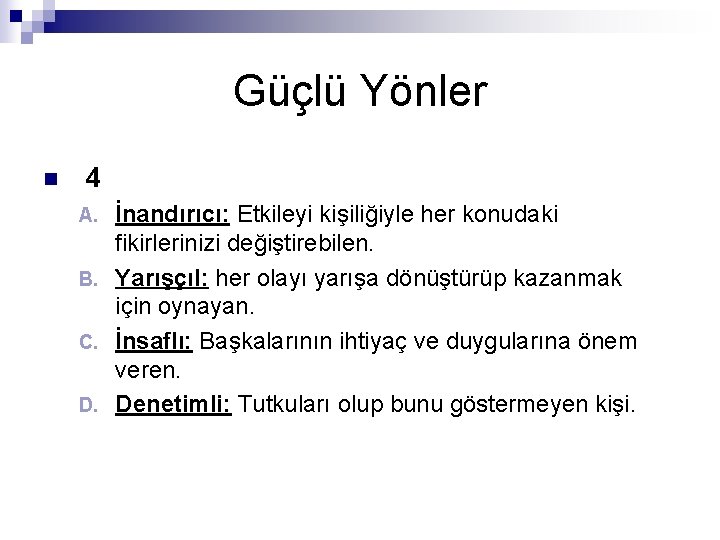 Güçlü Yönler

4

A. İnandırıcı: Etkileyi kişiliğiyle her konudaki fikirlerinizi değiştirebilen.

B. Yarışçıl: her olayı yarışa dönüştürüp kazanmak için oynayan.

C. İnsaflı: Başkalarının ihtiyaç ve duygularına önem veren.

D. Denetimli: Tutkuları olup bunu göstermeyen kişi.